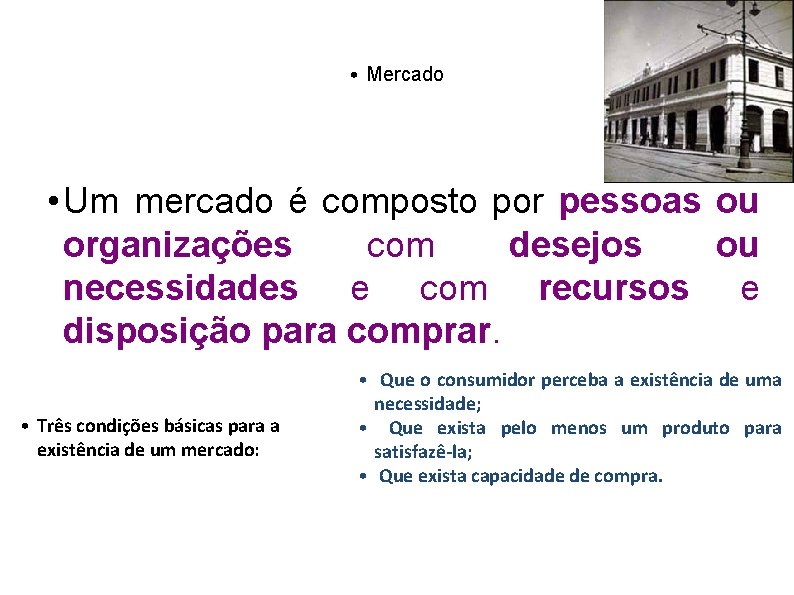 • Mercado

• Um mercado é composto por pessoas ou organizações com desejos ou necessidades e com recursos e disposição para comprar.

• Três condições básicas para a existência de um mercado:

• Que o consumidor perceba a existência de uma necessidade;
• Que exista pelo menos um produto para satisfazê-la;
• Que exista capacidade de compra.